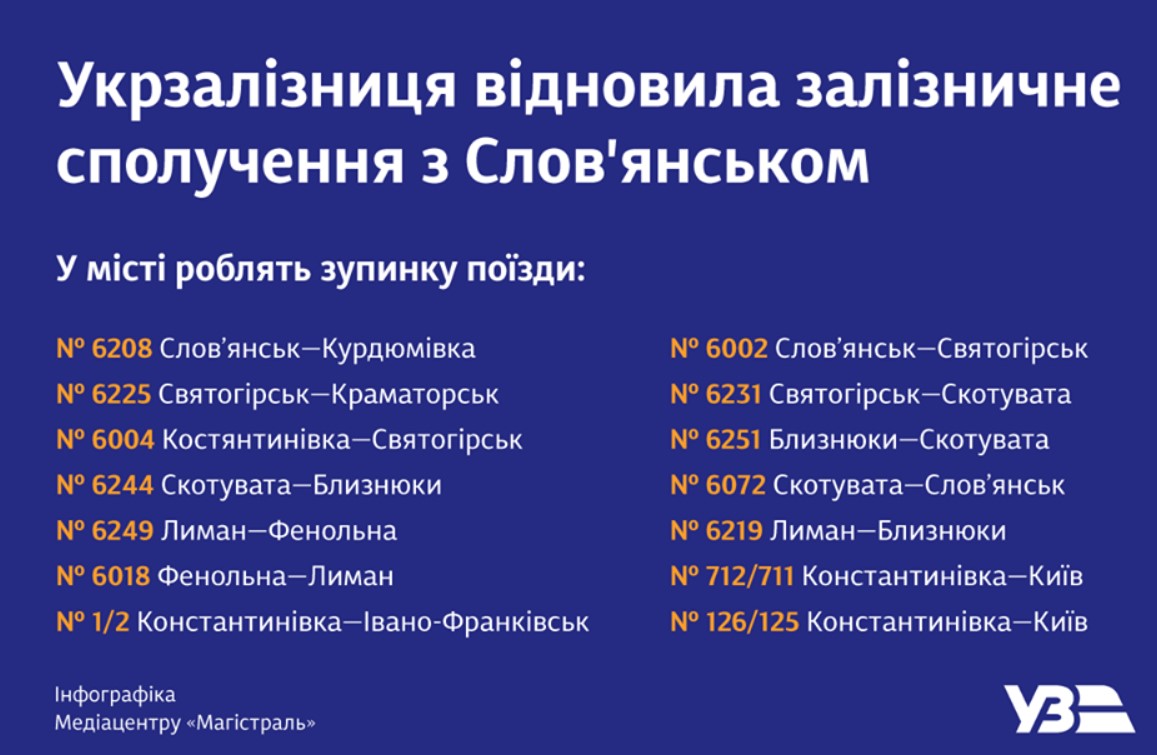 Укрзалізниця відновила залізничне сполучення з Слов'янськом

У місті роблять зупинку поїзди:

№ 6208 Слов'янськ—Курдюмівка
№ 6225 Святогірськ—Краматорськ
№ 6004 Костянтинівка—Святогірськ
№ 6244 Скотувата—Близнюки
№ 6249 Лиман—Фенольна
№ 6018 Фенольна—Лиман
№ 1/2 Константинівка—Івано-Франківськ

№ 6002 Слов'янськ—Святогірськ
№ 6231 Святогірськ—Скотувата
№ 6251 Близнюки—Скотувата
№ 6072 Скотувата—Слов'янськ
№ 6219 Лиман—Близнюки
№ 712/711 Константинівка—Київ
№ 126/125 Константинівка—Київ

Інфографіка
Медіацентру «Магістраль»

УЗ